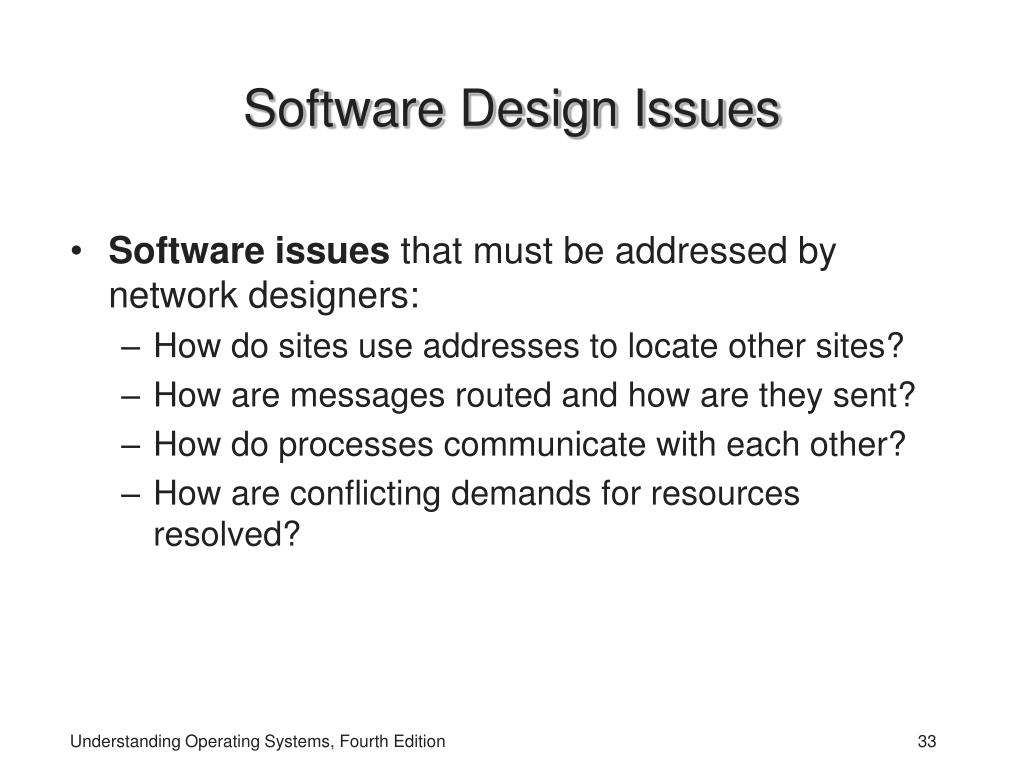 Software Design Issues

• Software issues that must be addressed by network designers:
– How do sites use addresses to locate other sites?
– How are messages routed and how are they sent?
– How do processes communicate with each other?
– How are conflicting demands for resources resolved?

Understanding Operating Systems, Fourth Edition

33